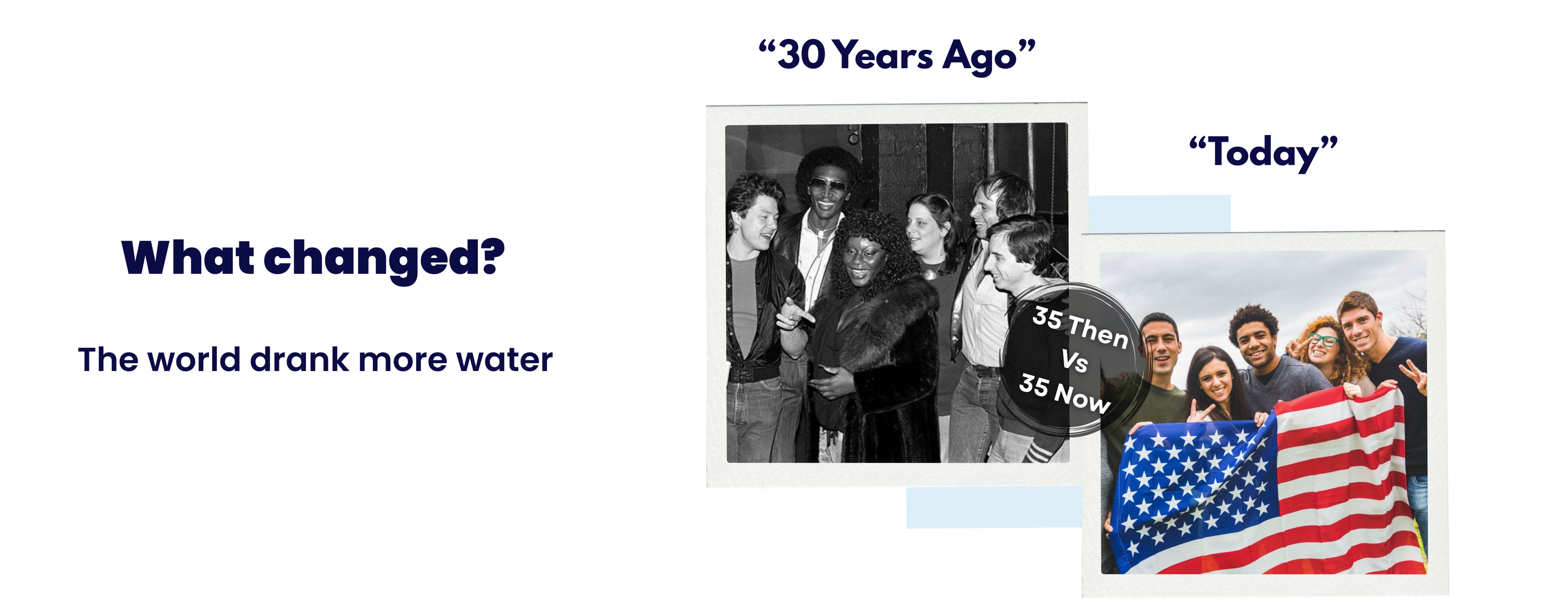 What changed?

The world drank more water

“30 Years Ago”

“Today”

35 Then
Vs
35 Now